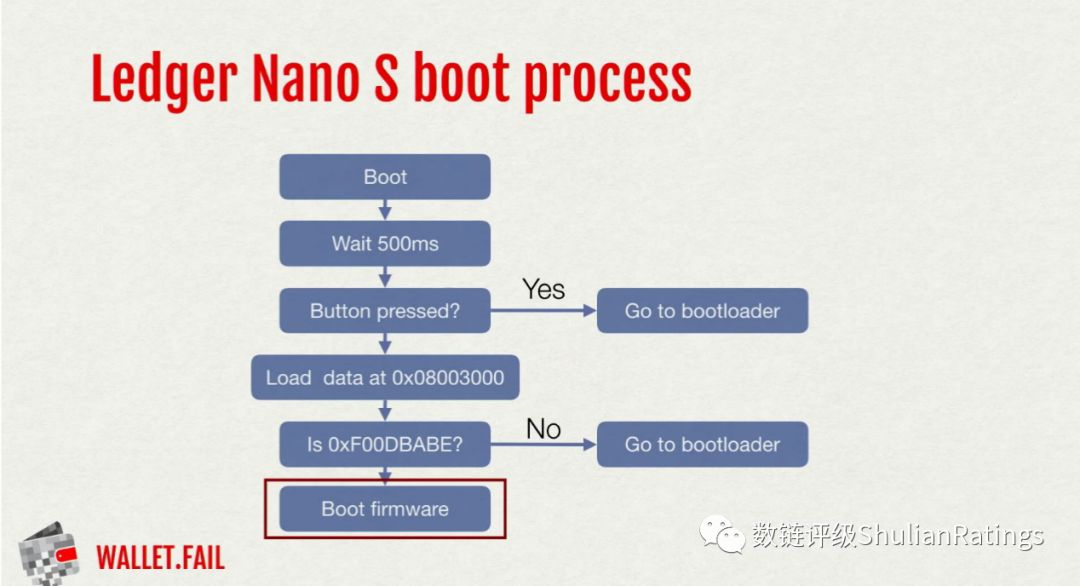 Ledger Nano S boot process

Boot

Wait 500ms

Button pressed?

Yes

Go to bootloader

Load data at 0x08003000

Is 0xF00DBABE?

No

Go to bootloader

Boot firmware

WALLET.FAIL

数链评级ShulianRatings